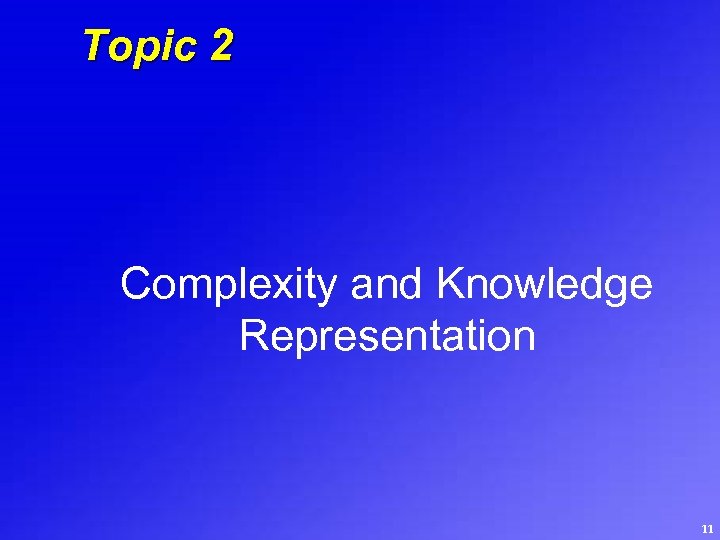 Topic 2

Complexity and Knowledge Representation

11